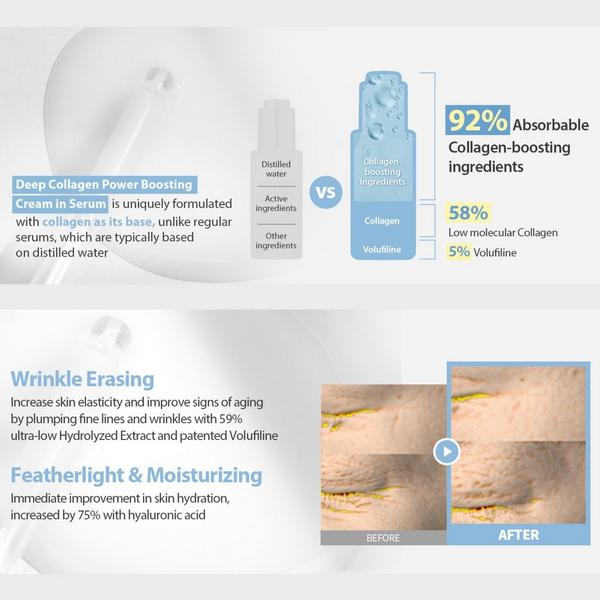 Deep Collagen Power Boosting Cream in Serum is uniquely formulated with collagen as its base, unlike regular serums, which are typically based on distilled water

Distilled water

Active ingredients

Other ingredients

VS

Collagen-boosting ingredients

Collagen

Volufiline

92% Absorbable Collagen-boosting ingredients

58% Low molecular Collagen

5% Volufiline

Wrinkle Erasing

Increase skin elasticity and improve signs of aging by plumping fine lines and wrinkles with 59% ultra-low Hydrolyzed Extract and patented Volufiline

Featherlight & Moisturizing

Immediate improvement in skin hydration, increased by 75% with hyaluronic acid

BEFORE

AFTER